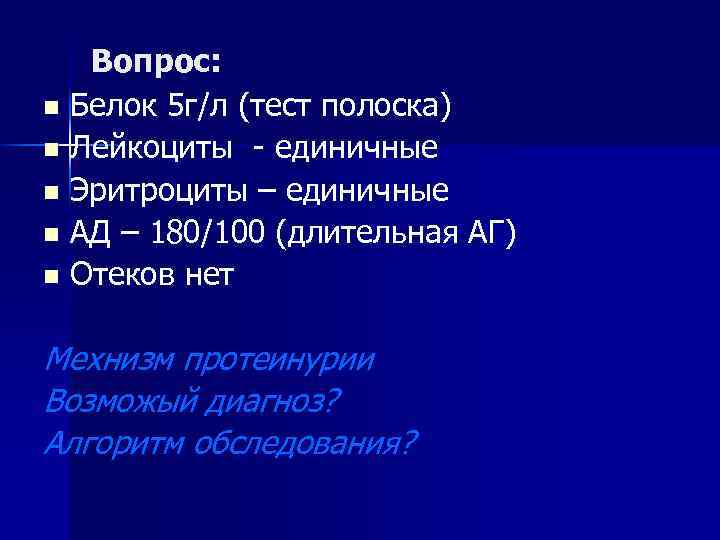 Вопрос:
■ Белок 5г/л (тест полоска)
■ Лейкоциты - единичные
■ Эритроциты – единичные
■ АД – 180/100 (длительная АГ)
■ Отеков нет

Мехнизм протеинурии
Возможый диагноз?
Алгоритм обследования?